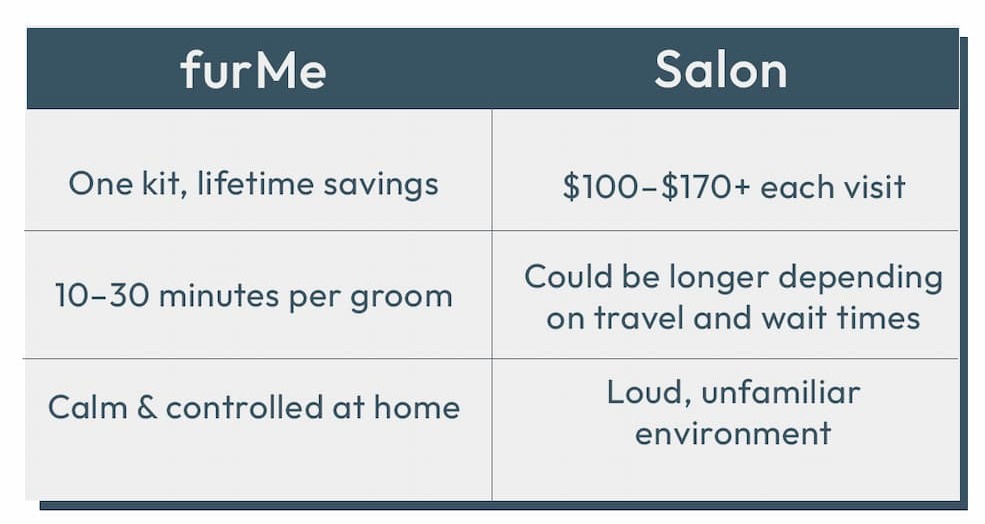 | furMe | Salon |
|---|---|
| One kit, lifetime savings | \$100–\$170+ each visit |
| 10–30 minutes per groom | Could be longer depending on travel and wait times |
| Calm & controlled at home | Loud, unfamiliar environment |